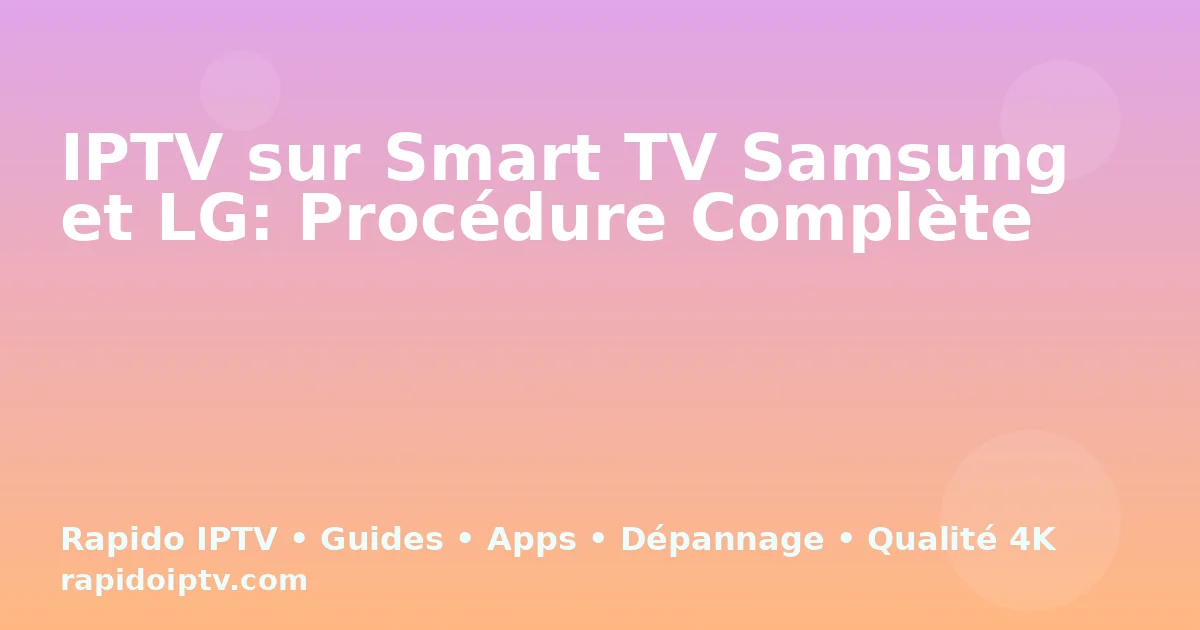 IPTV sur Smart TV Samsung et LG: Procédure Complète

Rapido IPTV • Guides • Apps • Dépannage • Qualité 4K
rapidoiptv.com